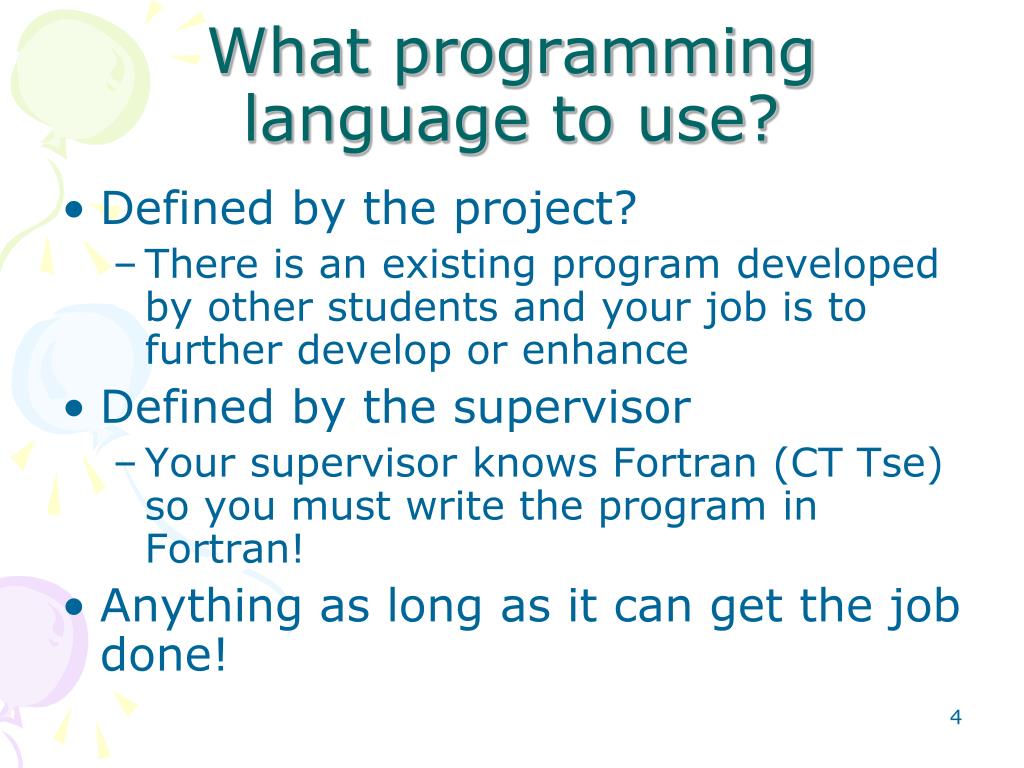 What programming language to use?

• Defined by the project?
– There is an existing program developed by other students and your job is to further develop or enhance
• Defined by the supervisor
– Your supervisor knows Fortran (CT Tse) so you must write the program in Fortran!
• Anything as long as it can get the job done!

4